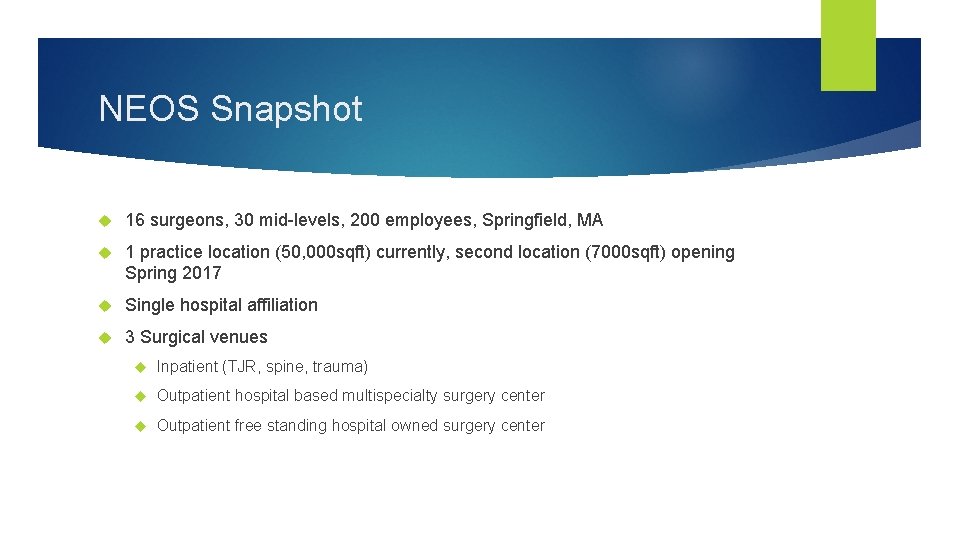 NEOS Snapshot

16 surgeons, 30 mid-levels, 200 employees, Springfield, MA

1 practice location (50,000sqft) currently, second location (7000sqft) opening Spring 2017

Single hospital affiliation

3 Surgical venues

Inpatient (TJR, spine, trauma)

Outpatient hospital based multispecialty surgery center

Outpatient free standing hospital owned surgery center